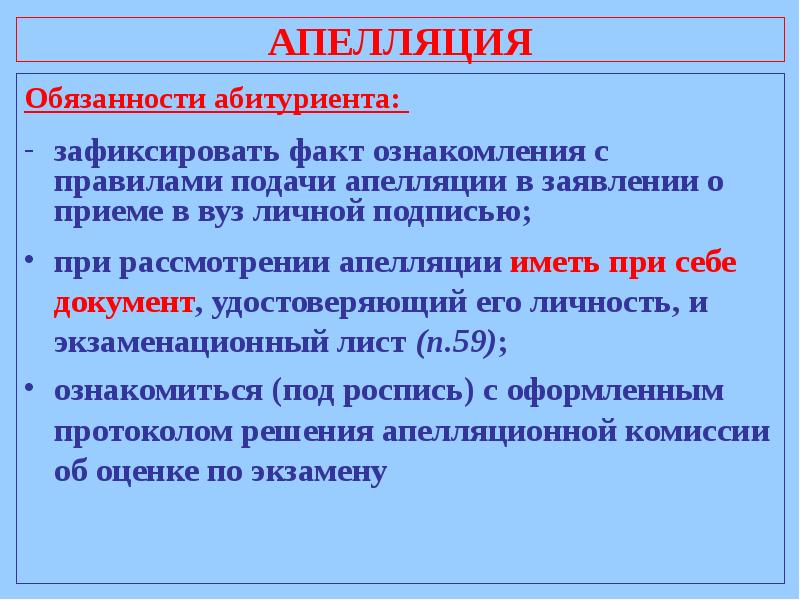 АПЕЛЛЯЦИЯ

Обязанности абитуриента:

- зафиксировать факт ознакомления с правилами подачи апелляции в заявлении о приеме в вуз личной подписью;

• при рассмотрении апелляции иметь при себе документ, удостоверяющий его личность, и экзаменационный лист (п.59);

• ознакомиться (под роспись) с оформленным протоколом решения апелляционной комиссии об оценке по экзамену